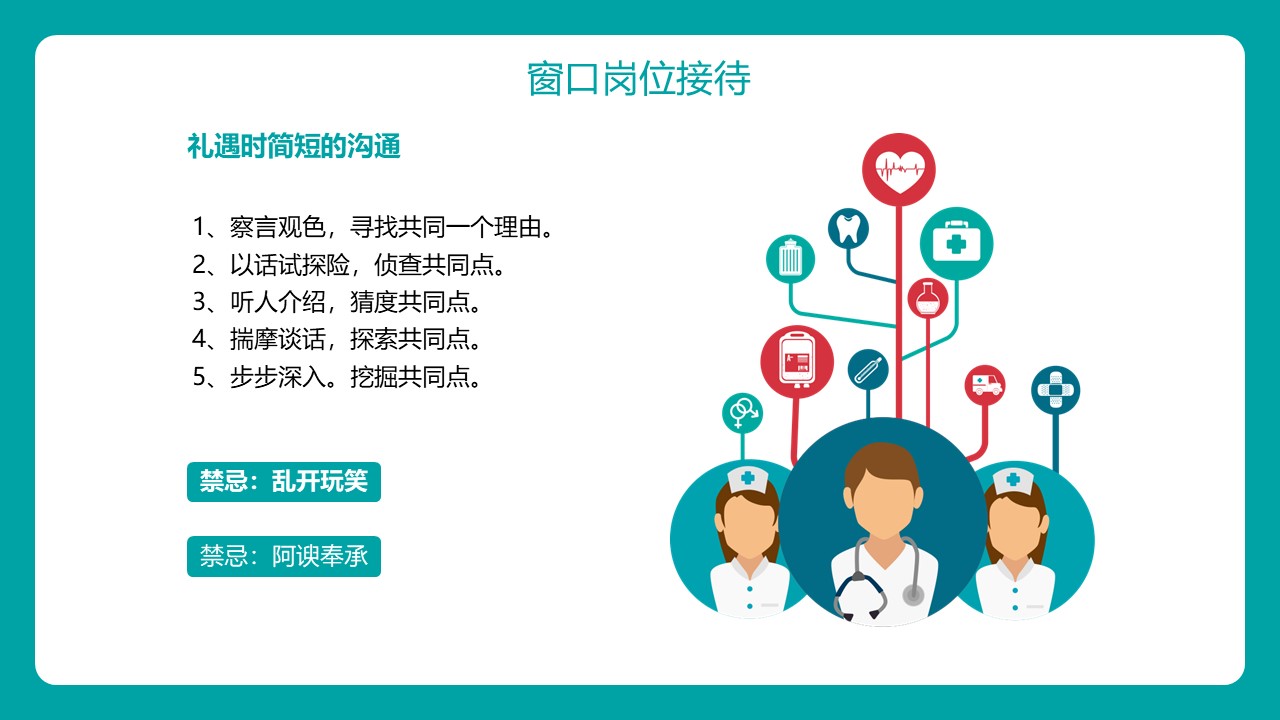 窗口岗位接待

礼遇时简短的沟通

1、察言观色，寻找共同一个理由。
2、以话试探险，侦查共同点。
3、听人介绍，猜度共同点。
4、揣摩谈话，探索共同点。
5、步步深入。挖掘共同点。

禁忌：乱开玩笑

禁忌：阿谀奉承